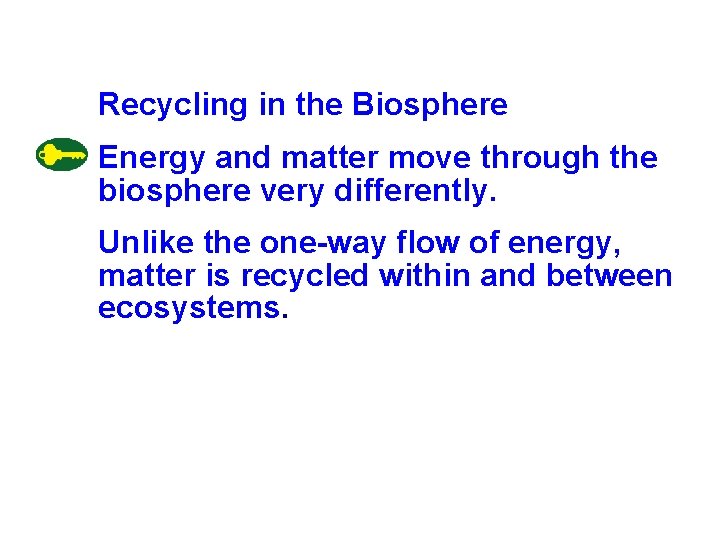 Recycling in the Biosphere

Energy and matter move through the biosphere very differently.

Unlike the one-way flow of energy, matter is recycled within and between ecosystems.